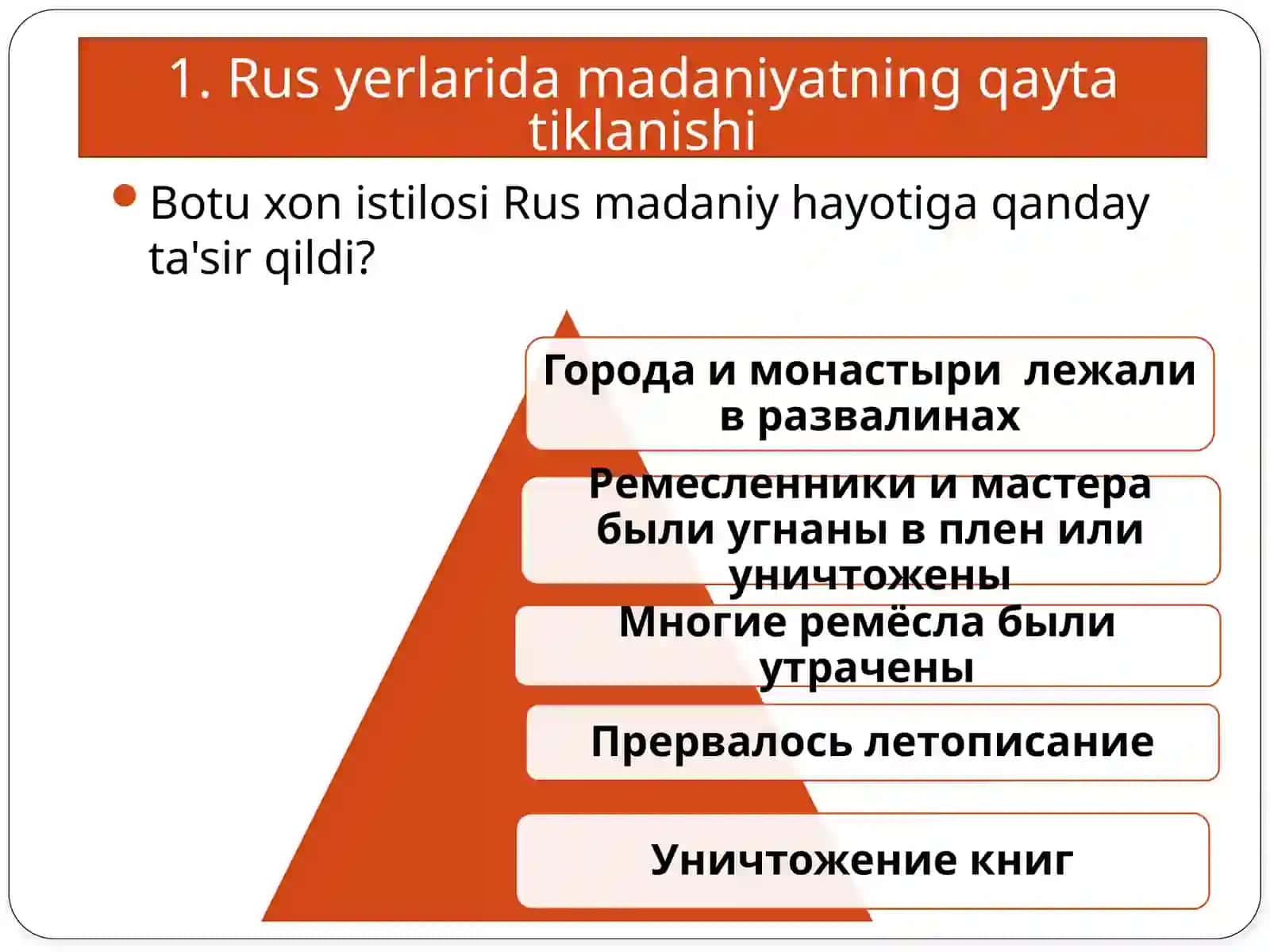 1. Rus yerlarida madaniyatning qayta tiklanishi

Botu xon istilosi Rus madaniy hayotiga qanday ta'sir qildi?

Города и монастыри лежали в развалинах

Ремесленники и мастера были угнаны в плен или уничтожены

Многие ремёсла были утрачены

Прервалось летописание

Уничтожение книг